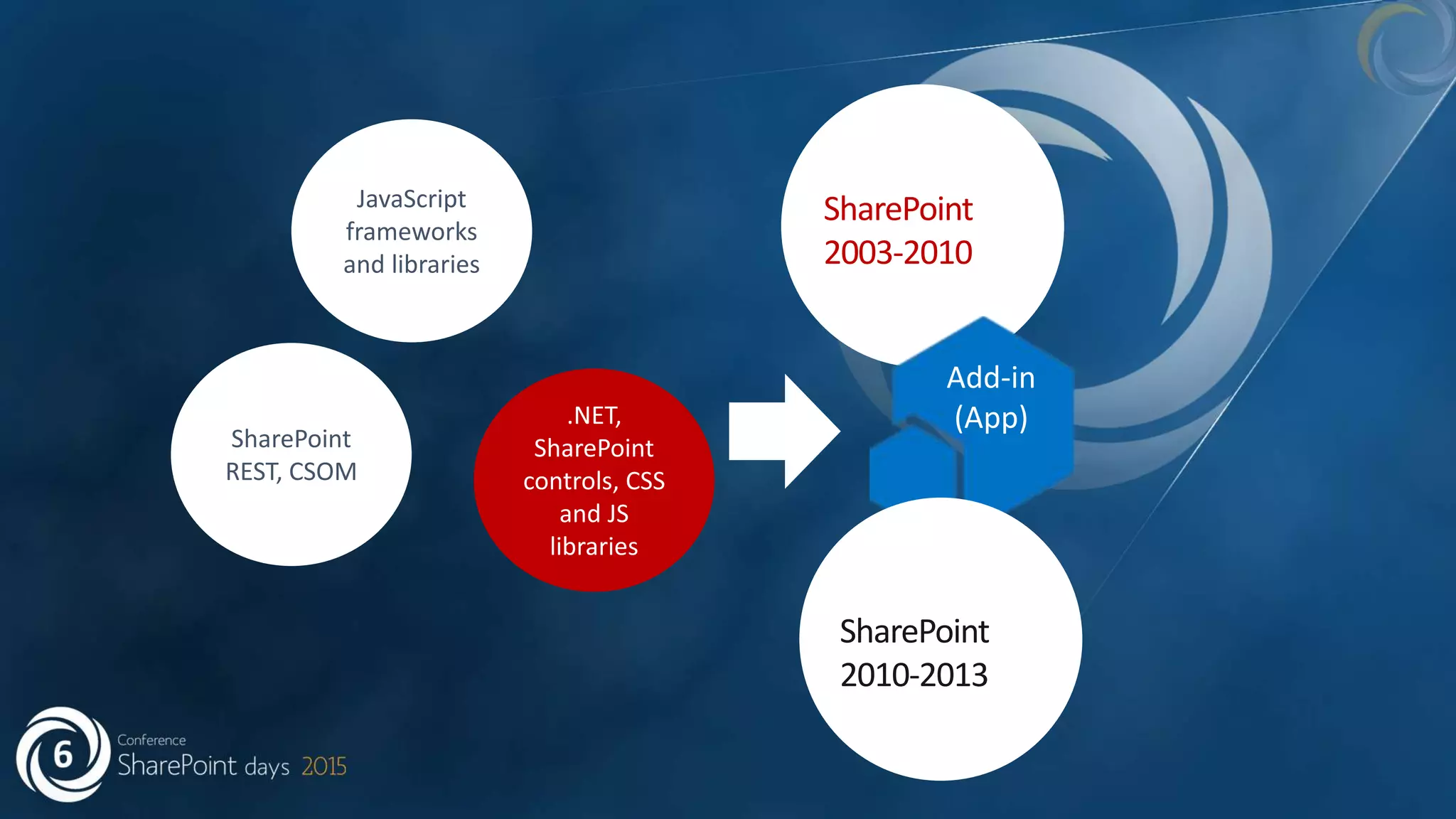 JavaScript frameworks and libraries

SharePoint REST, CSOM

.NET, SharePoint controls, CSS and JS libraries

SharePoint 2003-2010

Add-in (App)

SharePoint 2010-2013

6 Conference SharePoint days 2015